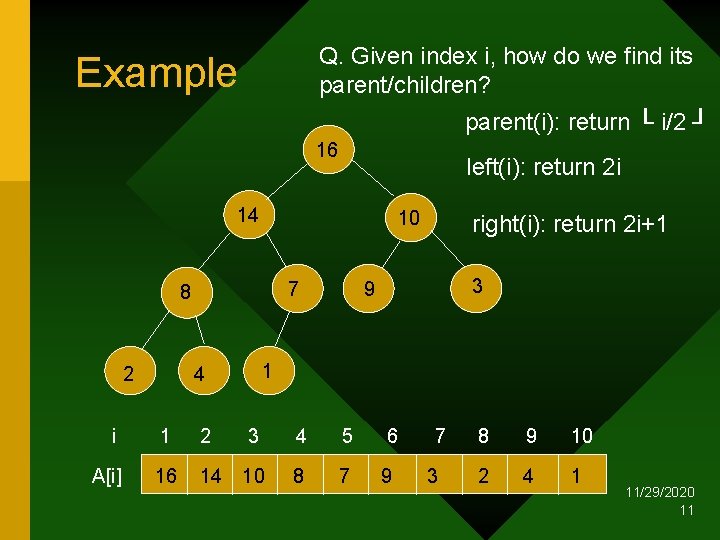 Example

Q. Given index i, how do we find its parent/children?

parent(i): return $\lfloor i/2 \rfloor$

left(i): return 2i

right(i): return 2i+1

16

14

10

8

7

9

3

2

4

1

| i | 1 | 2 | 3 | 4 | 5 | 6 | 7 | 8 | 9 | 10 |
|---|---|---|---|---|---|---|---|---|---|---|
| A[i] | 16 | 14 | 10 | 8 | 7 | 9 | 3 | 2 | 4 | 1 |

11/29/2020
11